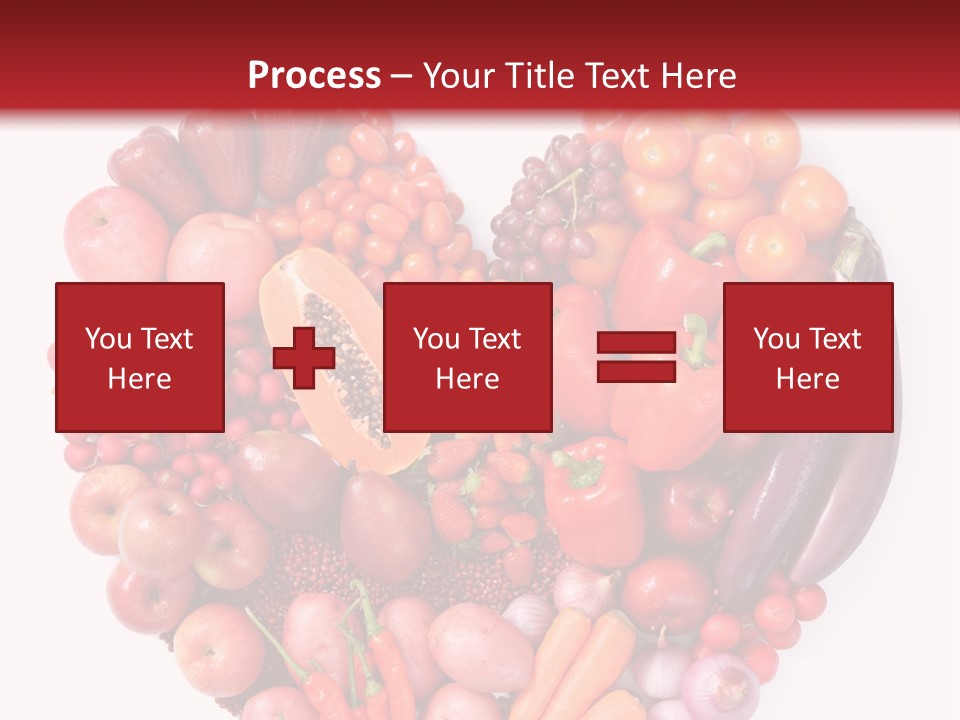 Process – Your Title Text Here

You Text Here

You Text Here

You Text Here